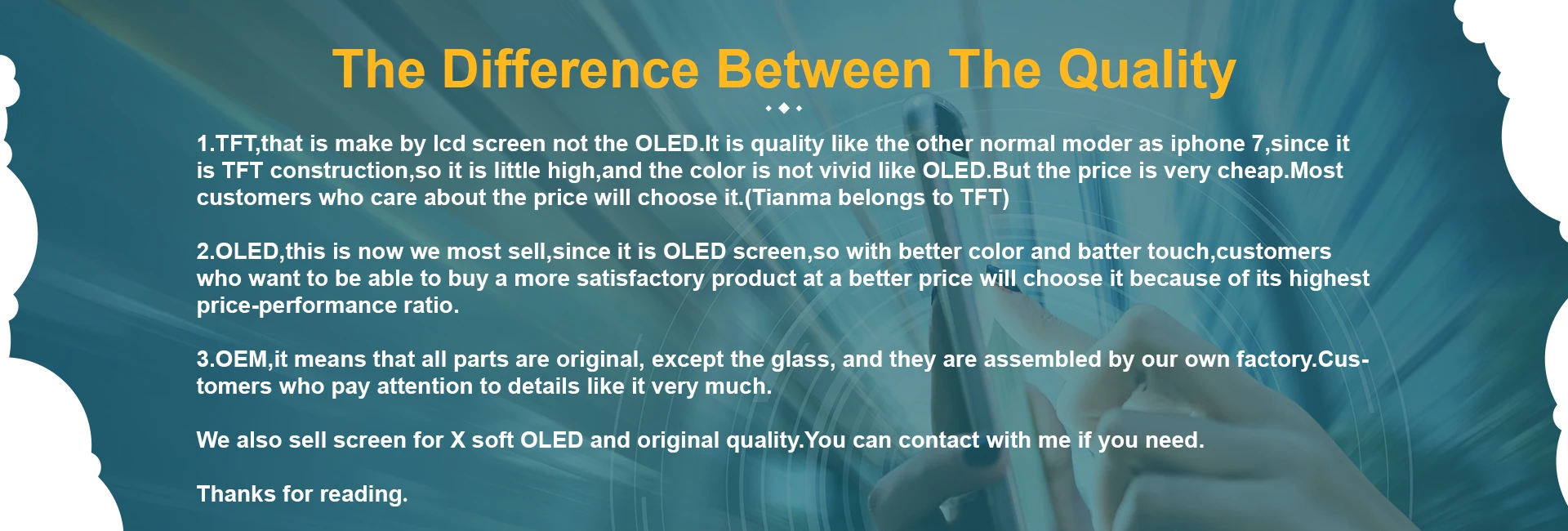 The Difference Between The Quality

1.TFT,that is make by lcd screen not the OLED.It is quality like the other normal moder as iphone 7,since it is TFT construction,so it is little high,and the color is not vivid like OLED.But the price is very cheap.Most customers who care about the price will choose it.(Tianma belongs to TFT)

2.OLED,this is now we most sell,since it is OLED screen,so with better color and batter touch,customers who want to be able to buy a more satisfactory product at a better price will choose it because of its highest price-performance ratio.

3.OEM,it means that all parts are original, except the glass, and they are assembled by our own factory.Customers who pay attention to details like it very much.

We also sell screen for X soft OLED and original quality.You can contact with me if you need.

Thanks for reading.